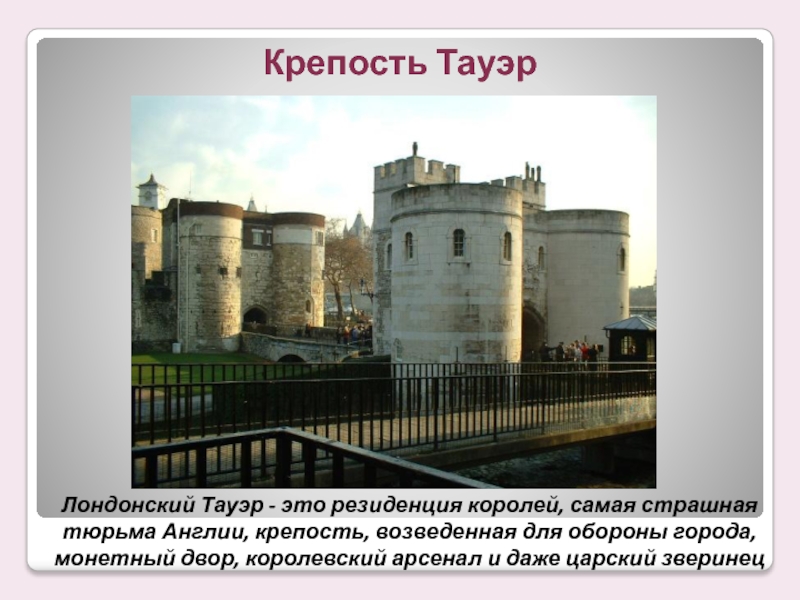 Крепость Тауэр

Лондонский Тауэр - это резиденция королей, самая страшная тюрьма Англии, крепость, возведенная для обороны города, монетный двор, королевский арсенал и даже царский зверинец